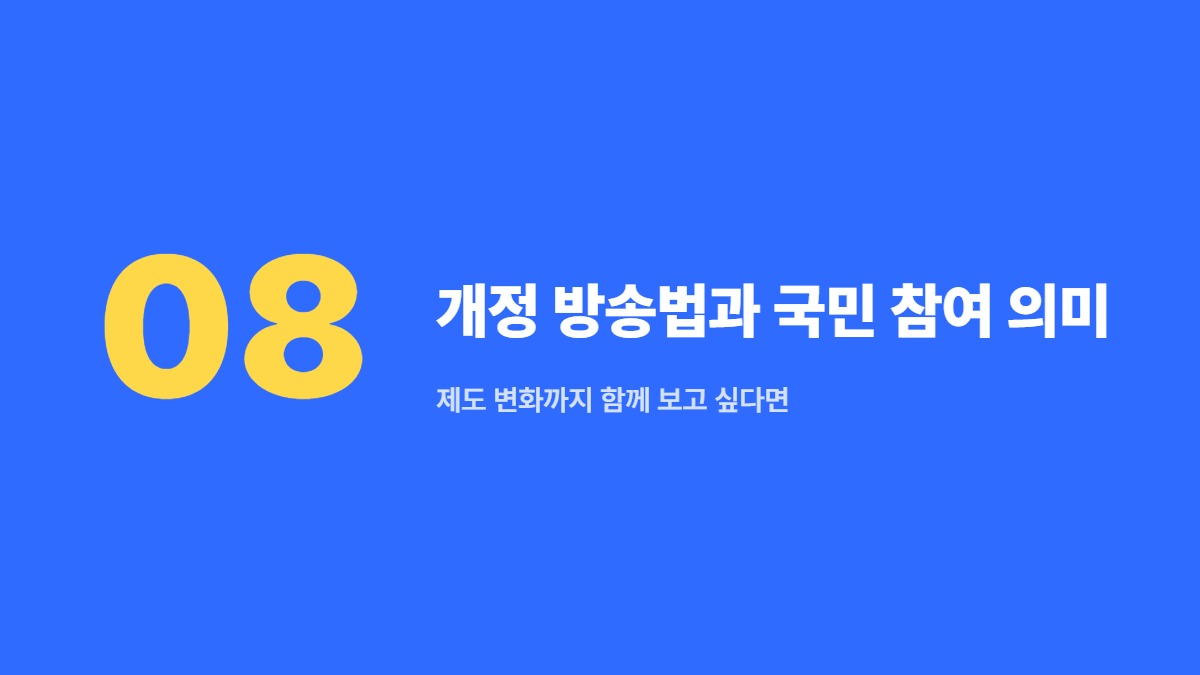 08

개정 방송법과 국민 참여 의미

제도 변화까지 함께 보고 싶다면